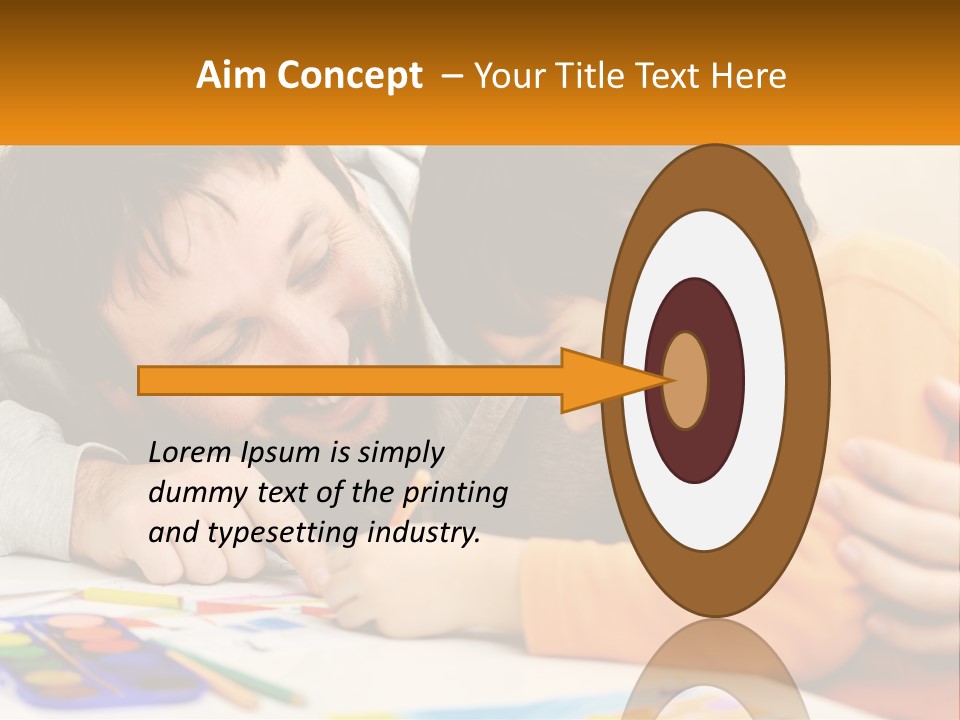 Aim Concept – Your Title Text Here

Lorem Ipsum is simply dummy text of the printing and typesetting industry.